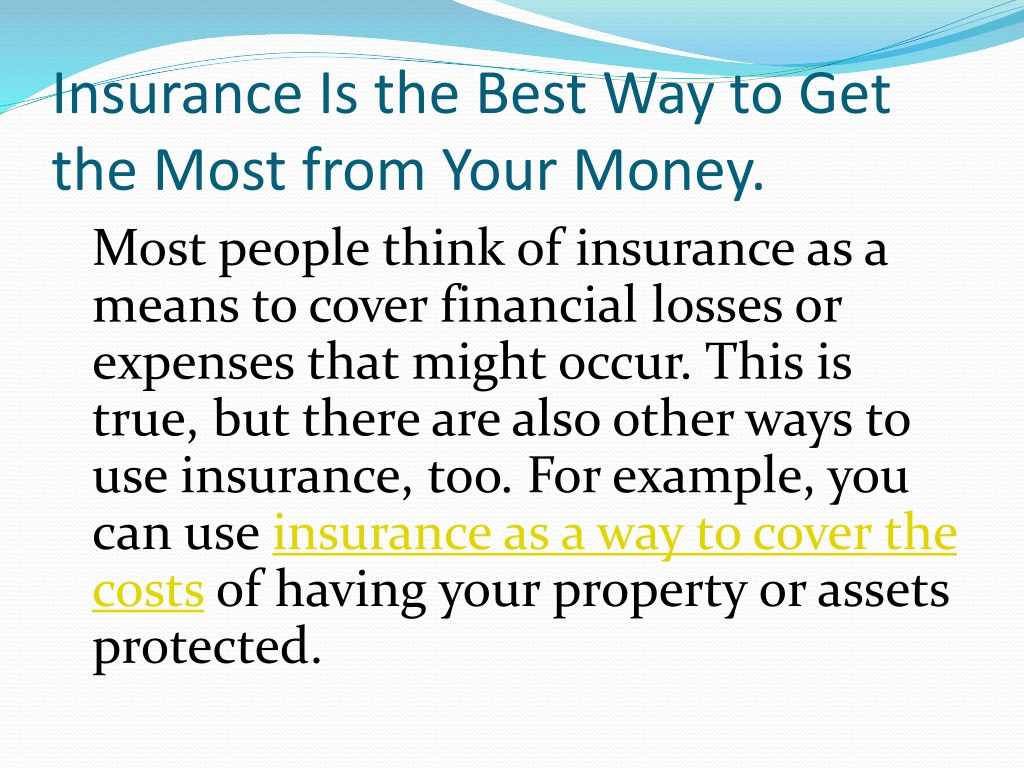 Insurance Is the Best Way to Get the Most from Your Money.

Most people think of insurance as a means to cover financial losses or expenses that might occur. This is true, but there are also other ways to use insurance, too. For example, you can use insurance as a way to cover the costs of having your property or assets protected.